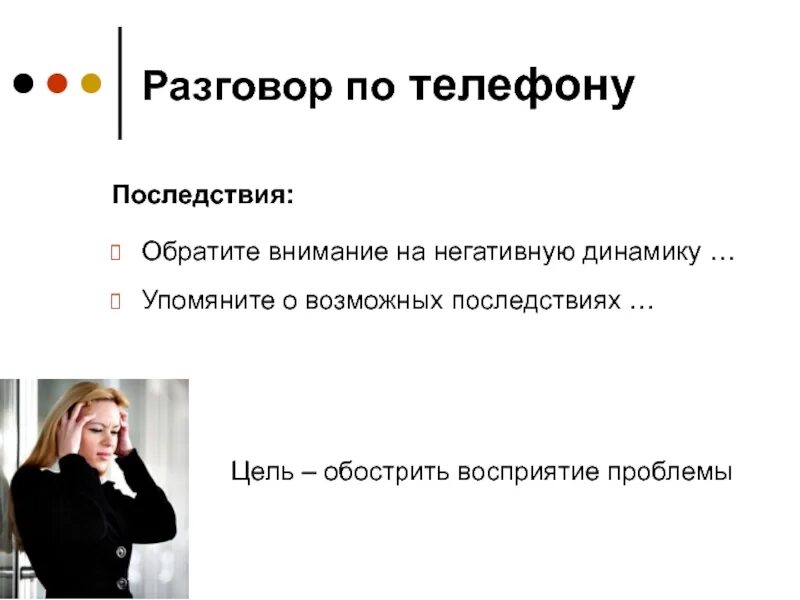 Разговор по телефону

Последствия:

Обратите внимание на негативную динамику …

Упомяните о возможных последствиях …

Цель – обострить восприятие проблемы